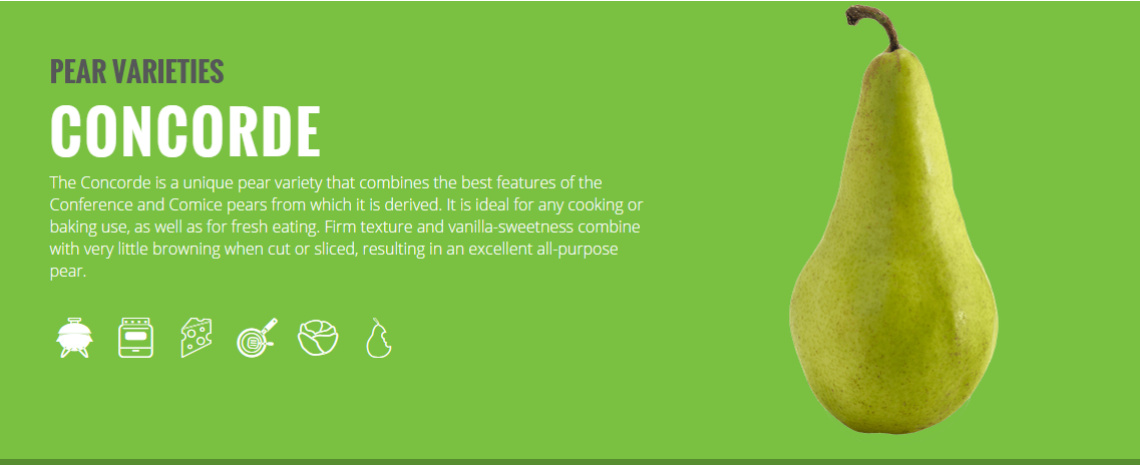 PEAR VARIETIES

CONCORDE

The Concorde is a unique pear variety that combines the best features of the Conference and Comice pears from which it is derived. It is ideal for any cooking or baking use, as well as for fresh eating. Firm texture and vanilla-sweetness combine with very little browning when cut or sliced, resulting in an excellent all-purpose pear.